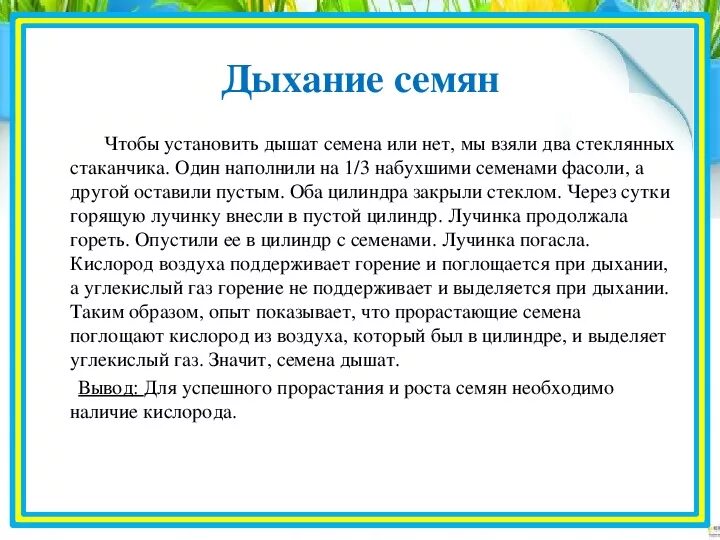 Дыхание семян

Чтобы установить дышат семена или нет, мы взяли два стеклянных стаканчика. Один наполнили на 1/3 набухшими семенами фасоли, а другой оставили пустым. Оба цилиндра закрыли стеклом. Через сутки горящую лучинку внесли в пустой цилиндр. Лучинка продолжала гореть. Опустили ее в цилиндр с семенами. Лучинка погасла. Кислород воздуха поддерживает горение и поглощается при дыхании, а углекислый газ горение не поддерживает и выделяется при дыхании. Таким образом, опыт показывает, что прорастающие семена поглощают кислород из воздуха, который был в цилиндре, и выделяет углекислый газ. Значит, семена дышат.

Вывод: Для успешного прорастания и роста семян необходимо наличие кислорода.